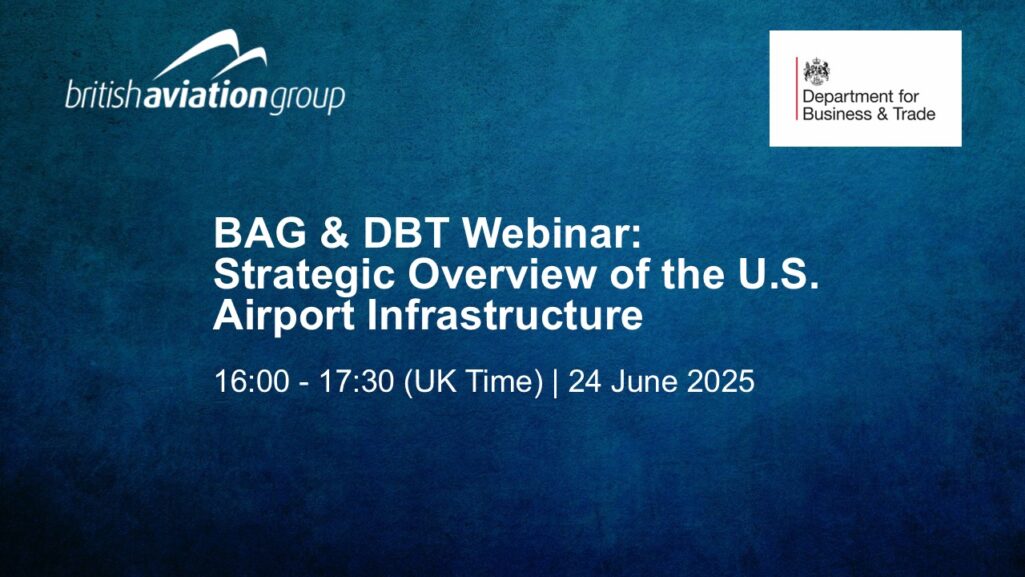 britishaviationgroup

Department for Business & Trade

BAG & DBT Webinar: Strategic Overview of the U.S. Airport Infrastructure

16:00 - 17:30 (UK Time) | 24 June 2025